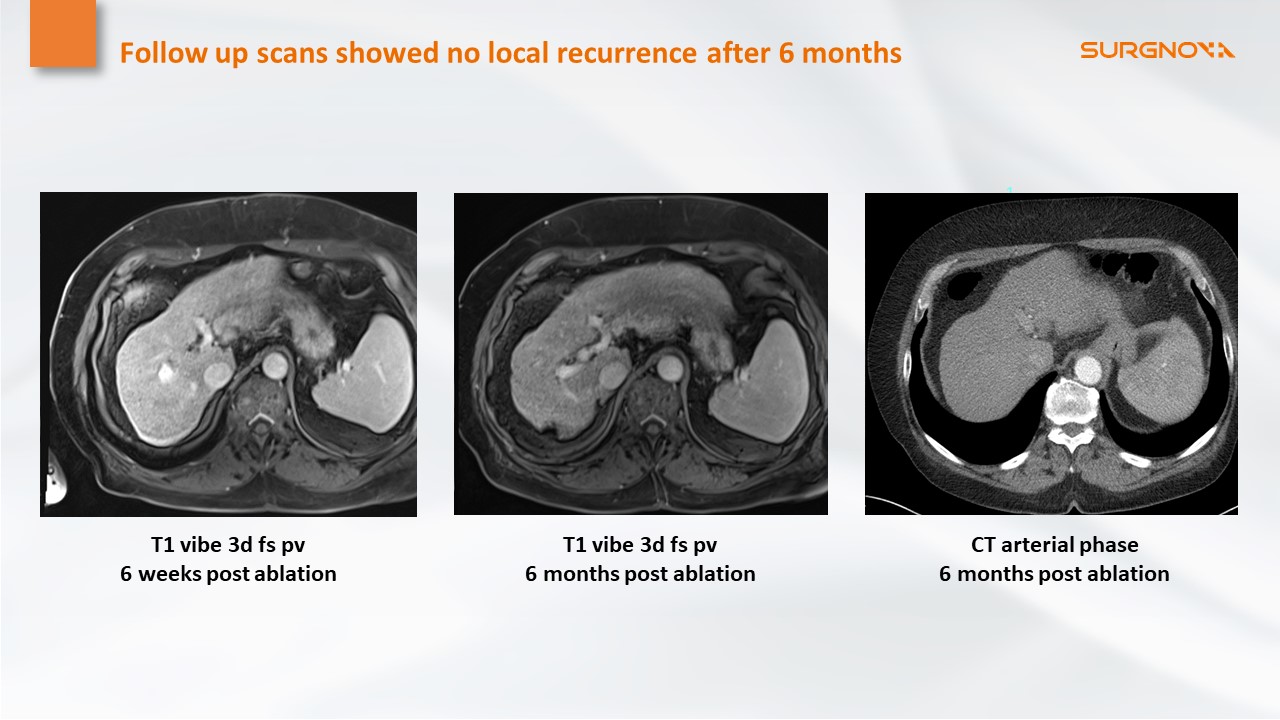 Follow up scans showed no local recurrence after 6 months

SURGNOVA

T1 vibe 3d fs pv
6 weeks post ablation

T1 vibe 3d fs pv
6 months post ablation

CT arterial phase
6 months post ablation